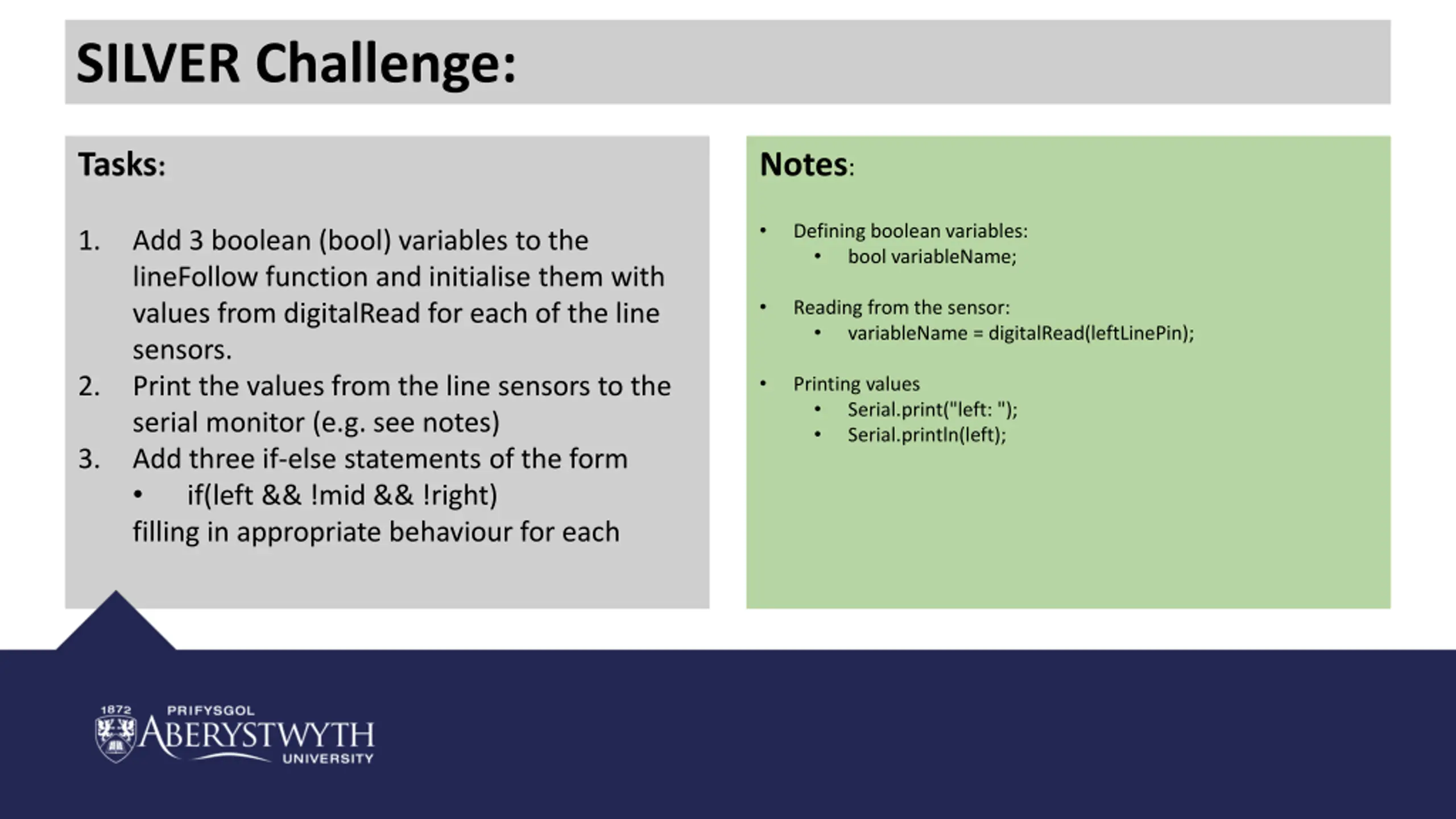 SILVER Challenge:

Tasks:

1. Add 3 boolean (bool) variables to the lineFollow function and initialise them with values from digitalRead for each of the line sensors.
2. Print the values from the line sensors to the serial monitor (e.g. see notes)
3. Add three if-else statements of the form
• if(left && !mid && !right)
filling in appropriate behaviour for each

Notes:

• Defining boolean variables:
  • bool variableName;

• Reading from the sensor:
  • variableName = digitalRead(leftLinePin);

• Printing values
  • Serial.print("left: ");
  • Serial.println(left);

1872 PRIFYSGOL ABERYSTWYTH UNIVERSITY